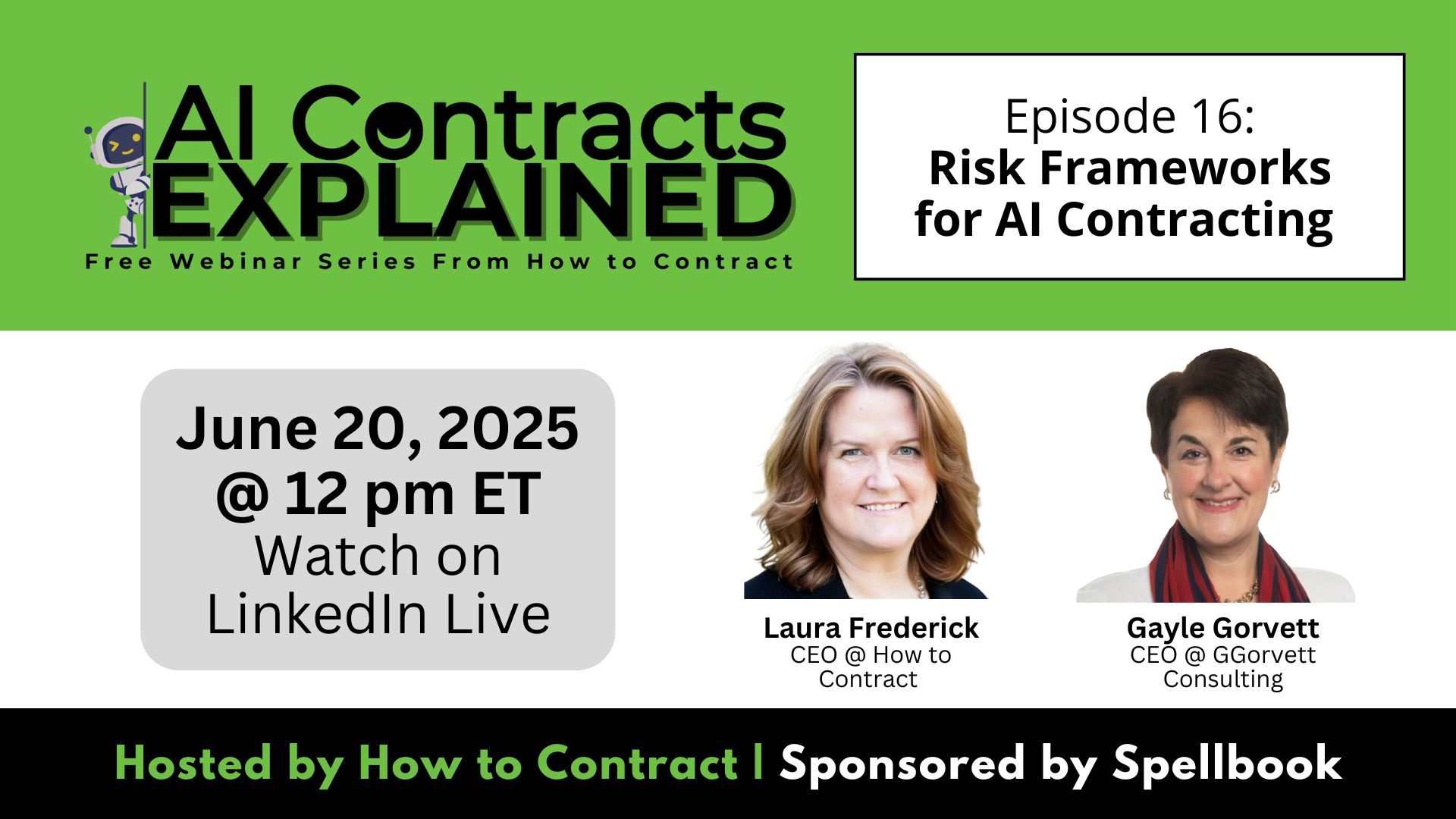 AI Contracts EXPLAINED
Free Webinar Series From How to Contract

Episode 16:
Risk Frameworks for AI Contracting

June 20, 2025
@ 12 pm ET
Watch on LinkedIn Live

Laura Frederick
CEO @ How to Contract

Gayle Gorvett
CEO @ GGorvett Consulting

Hosted by How to Contract | Sponsored by Spellbook